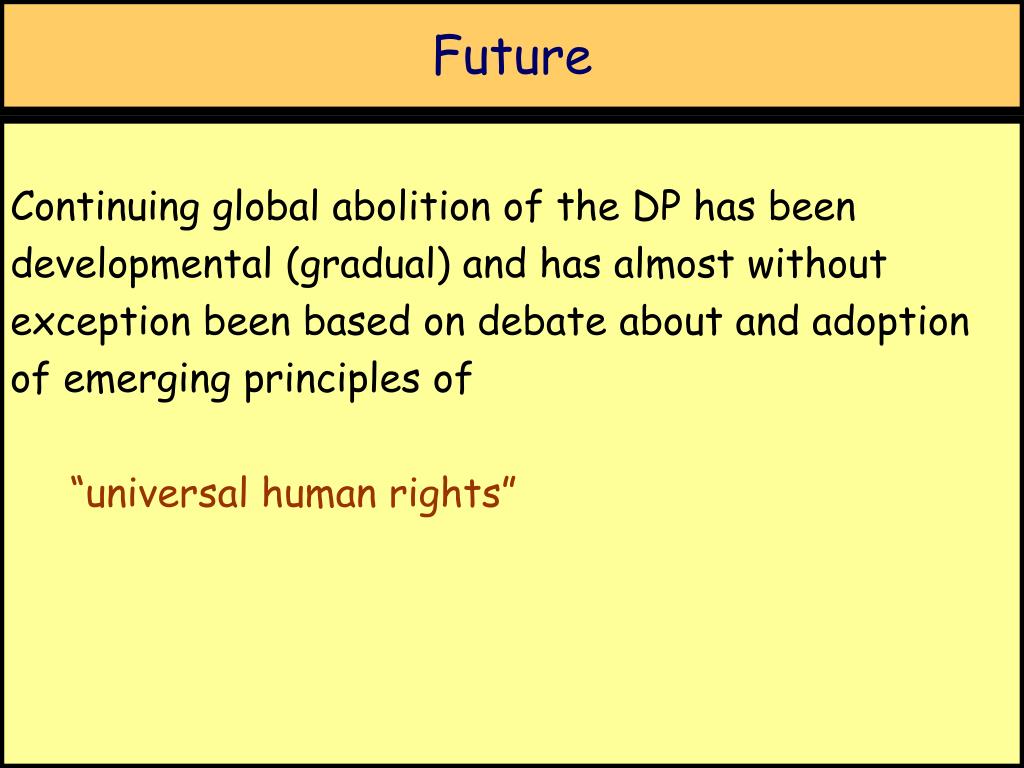 Future

Continuing global abolition of the DP has been developmental (gradual) and has almost without exception been based on debate about and adoption of emerging principles of

“universal human rights”